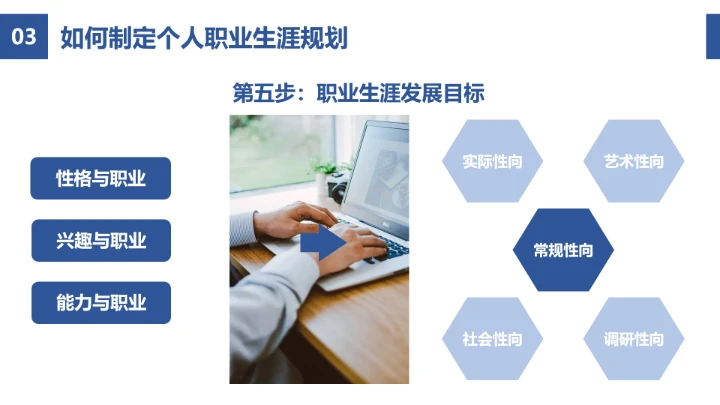 03 如何制定个人职业生涯规划

第五步：职业生涯发展目标

性格与职业

兴趣与职业

能力与职业

实际性向

艺术性向

常规性向

社会性向

调研性向